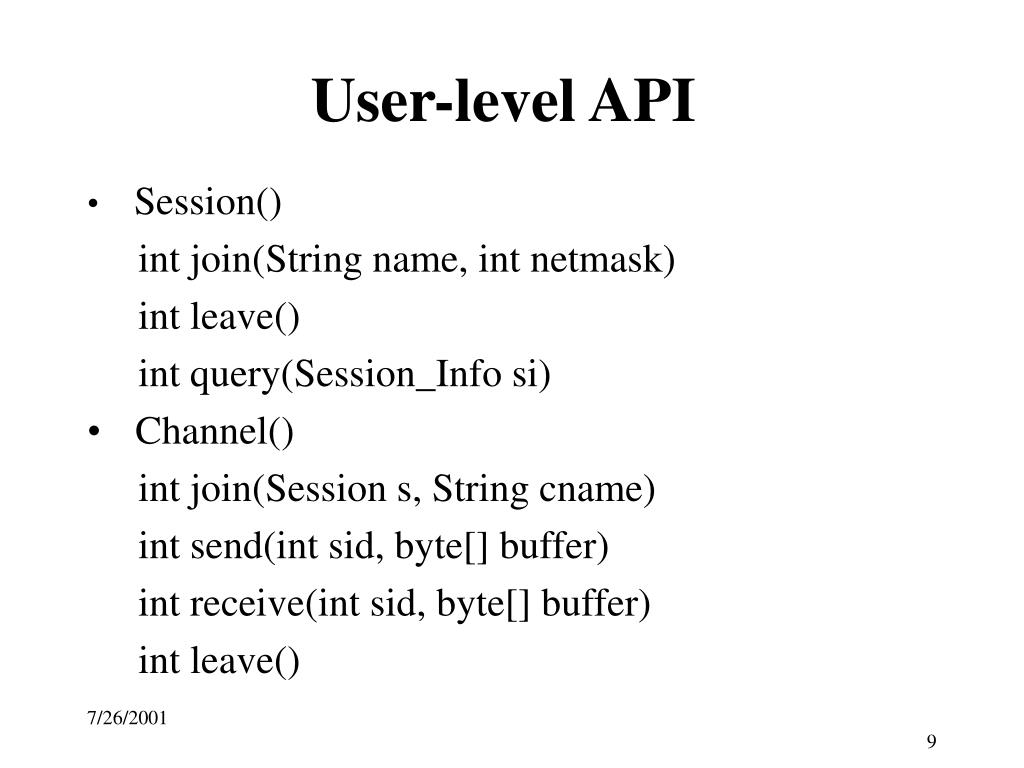 User-level API

• Session()

int join(String name, int netmask)

int leave()

int query(Session_Info si)

• Channel()

int join(Session s, String cname)

int send(int sid, byte[] buffer)

int receive(int sid, byte[] buffer)

int leave()

7/26/2001

9